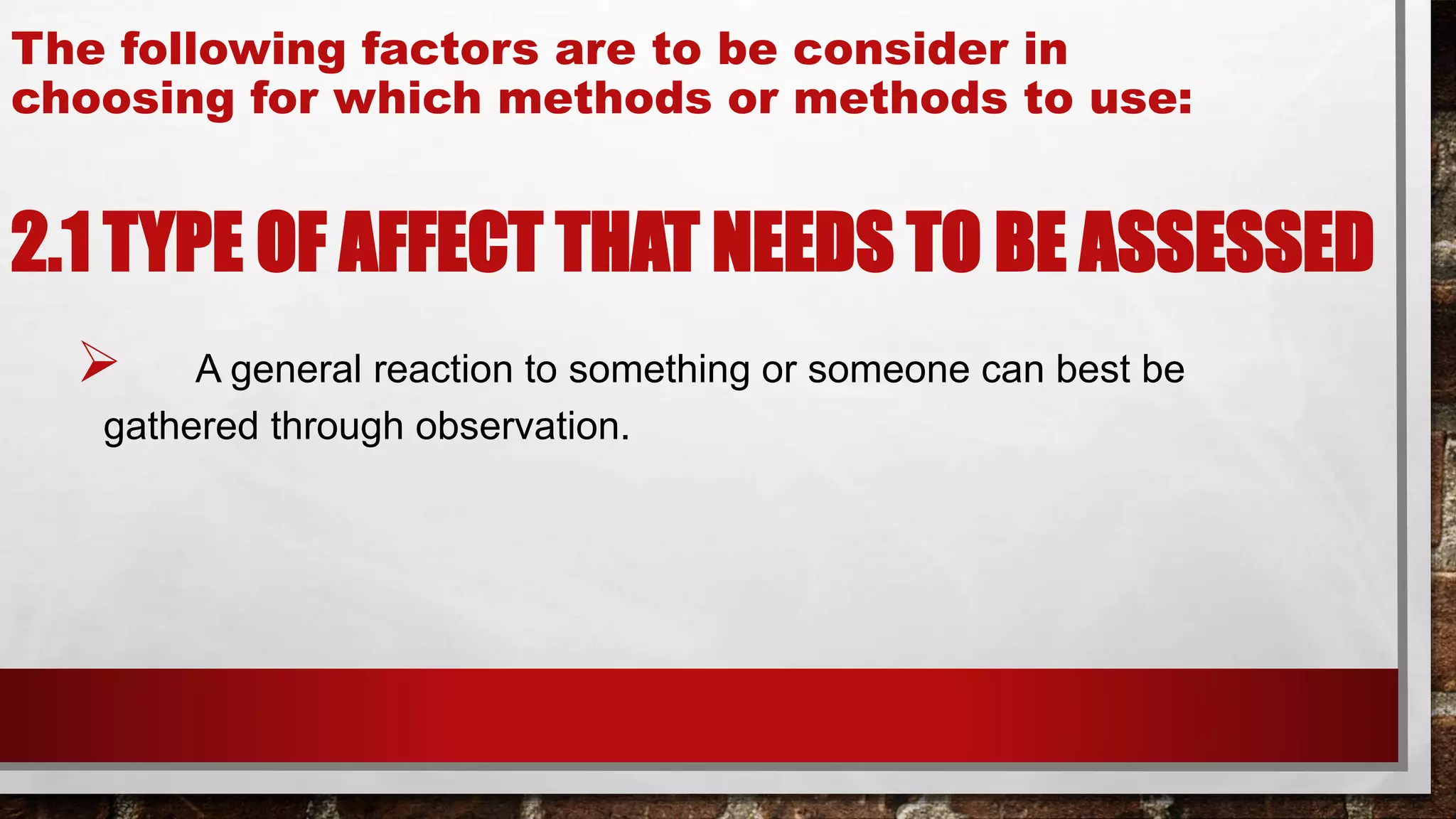 The following factors are to be consider in choosing for which methods or methods to use:

2.1 TYPE OF AFFECT THAT NEEDS TO BE ASSESSED

➢ A general reaction to something or someone can best be gathered through observation.